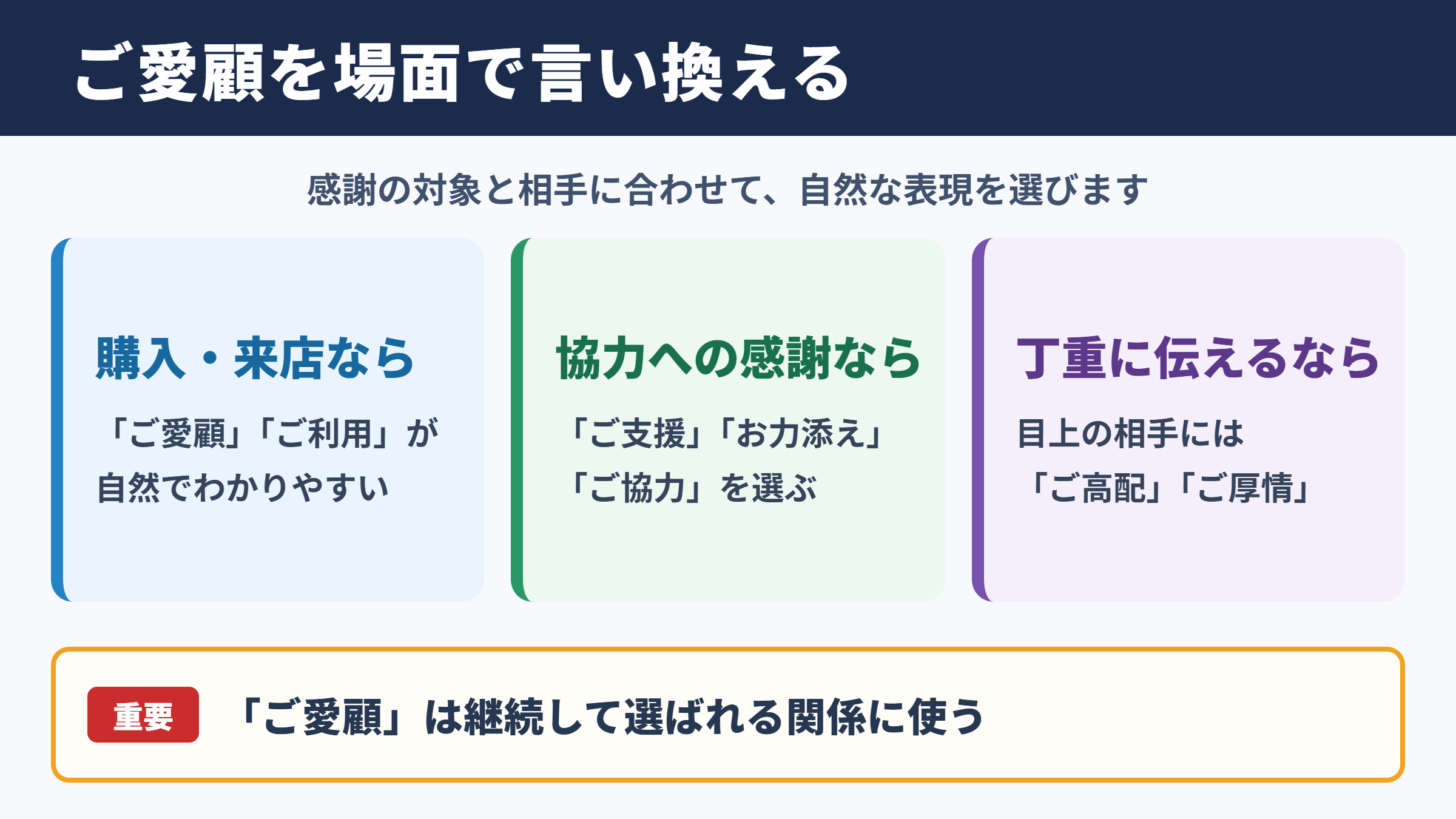 ご愛顧を場面で言い換える

感謝の対象と相手に合わせて、自然な表現を選びます

購入・来店なら

「ご愛顧」「ご利用」が自然でわかりやすい

協力への感謝なら

「ご支援」「お力添え」「ご協力」を選ぶ

丁重に伝えるなら

目上の相手には「ご高配」「ご厚情」

重要

「ご愛顧」は継続して選ばれる関係に使う